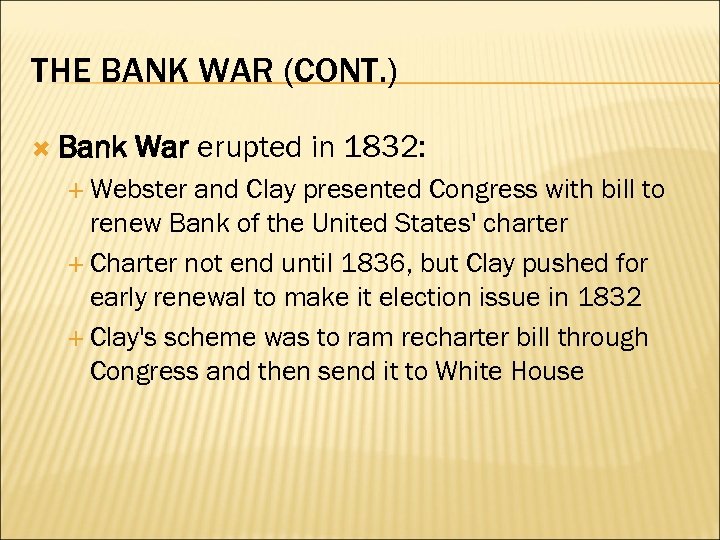 THE BANK WAR (CONT.)

Bank War erupted in 1832:

Webster and Clay presented Congress with bill to renew Bank of the United States' charter

Charter not end until 1836, but Clay pushed for early renewal to make it election issue in 1832

Clay's scheme was to ram recharter bill through Congress and then send it to White House